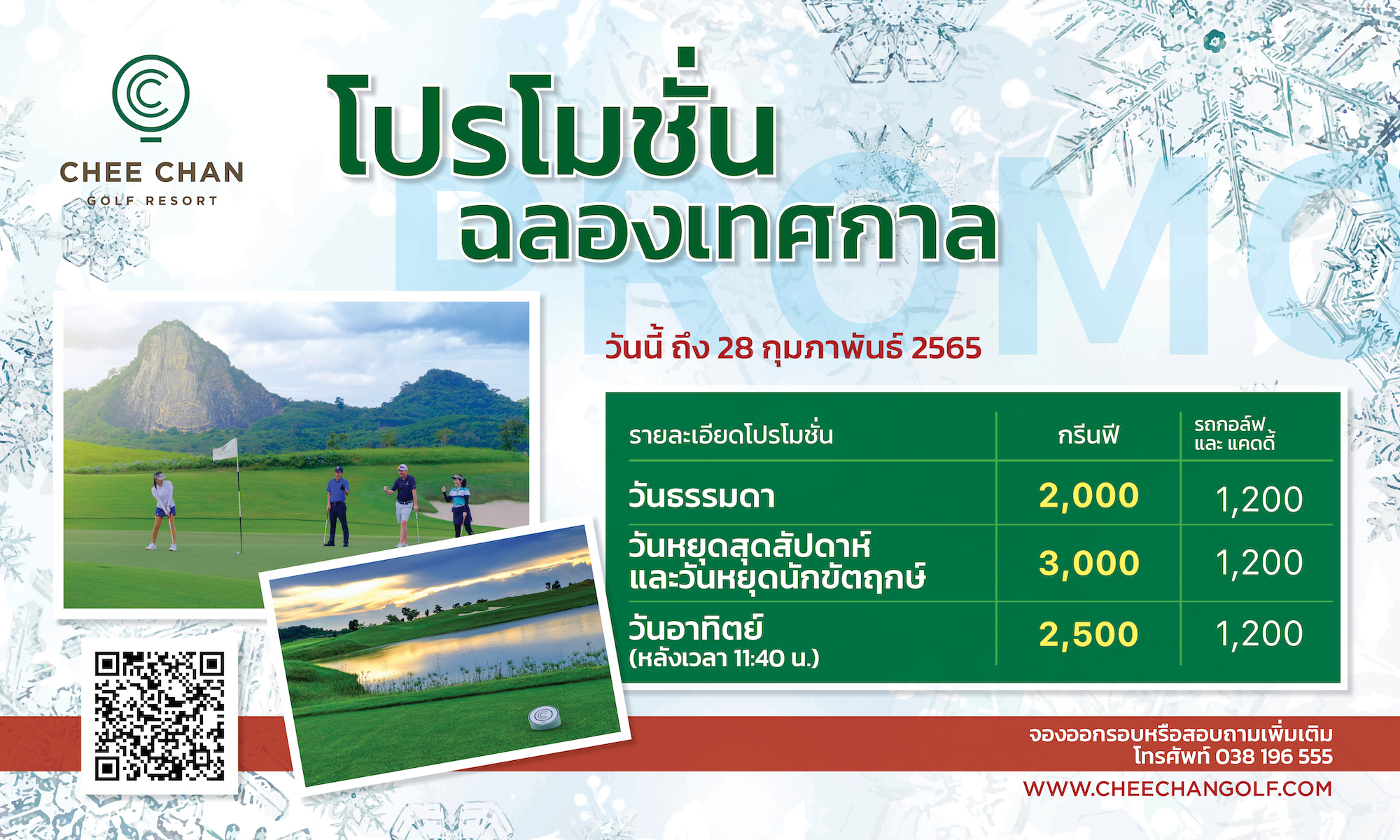 CHEE CHAN
GOLF RESORT

โปรโมชั่น
ฉลองเทศกาล

PROMO

วันนี้ ถึง 28 กุมภาพันธ์ 2565

| รายละเอียดโปรโมชั่น | กรีนฟี | รถกอล์ฟ และ แคดดี้ |
|---|---|---|
| วันธรรมดา | 2,000 | 1,200 |
| วันหยุดสุดสัปดาห์ และวันหยุดนักขัตฤกษ์ | 3,000 | 1,200 |
| วันอาทิตย์ (หลังเวลา 11:40 น.) | 2,500 | 1,200 |

จองออกรอบหรือสอบถามเพิ่มเติม
โทรศัพท์ 038 196 555

WWW.CHEECHANGOLF.COM